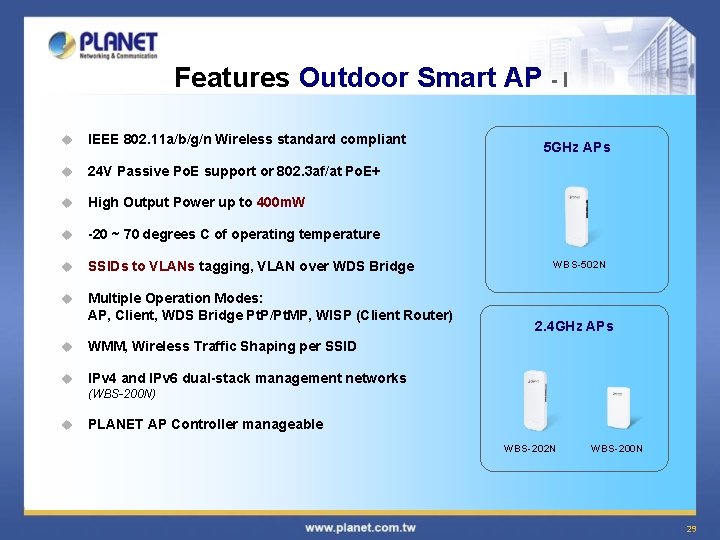 PLANET
Networking & Communication

Features Outdoor Smart AP - I

IEEE 802.11a/b/g/n Wireless standard compliant

24V Passive PoE support or 802.3af/at PoE+

High Output Power up to 400mW

-20 ~ 70 degrees C of operating temperature

SSIDs to VLANs tagging, VLAN over WDS Bridge

Multiple Operation Modes:
AP, Client, WDS Bridge PtP/PtMP, WISP (Client Router)

WMM, Wireless Traffic Shaping per SSID

IPv4 and IPv6 dual-stack management networks
(WBS-200N)

PLANET AP Controller manageable

5GHz APs

WBS-502N

2.4GHz APs

WBS-202N

WBS-200N

www.planet.com.tw

29